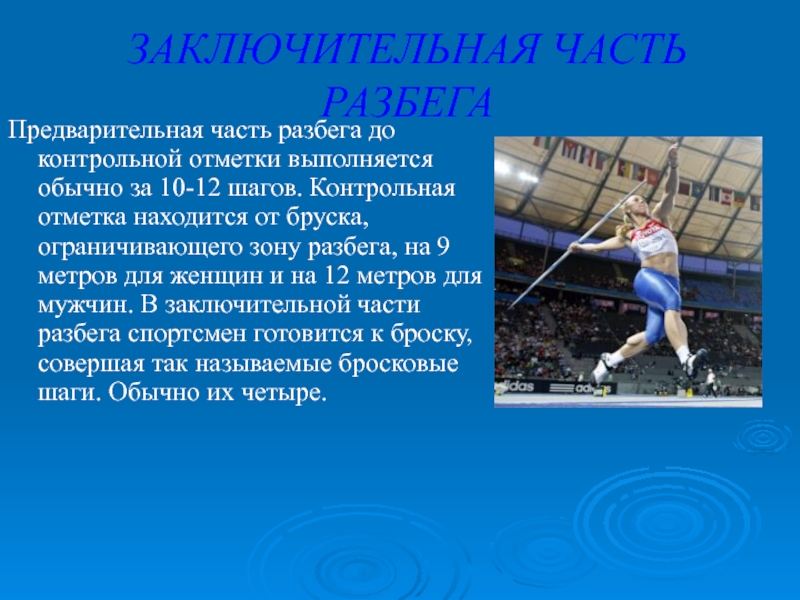 ЗАКЛЮЧИТЕЛЬНАЯ ЧАСТЬ РАЗБЕГА

Предварительная часть разбега до контрольной отметки выполняется обычно за 10-12 шагов. Контрольная отметка находится от бруска, ограничивающего зону разбега, на 9 метров для женщин и на 12 метров для мужчин. В заключительной части разбега спортсмен готовится к броску, совершая так называемые бросковые шаги. Обычно их четыре.

adidas adidas